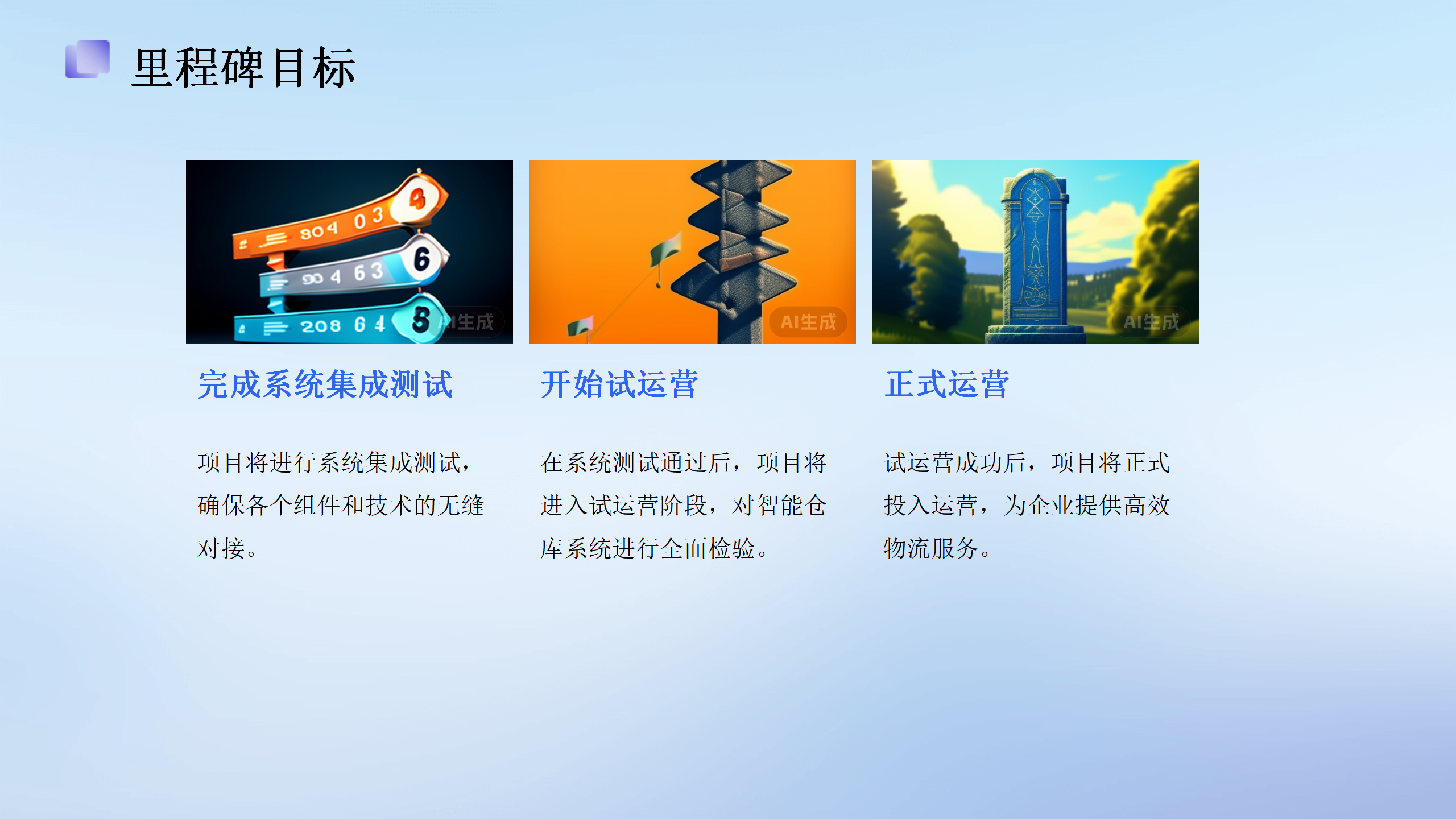 里程碑目标

804 03 4
90 4 63 6
208 64 8
AI生成

AI生成

AI生成

完成系统集成测试

项目将进行系统集成测试，确保各个组件和技术的无缝对接。

开始试运营

在系统测试通过后，项目将进入试运营阶段，对智能仓库系统进行全面检验。

正式运营

试运营成功后，项目将正式投入运营，为企业提供高效物流服务。